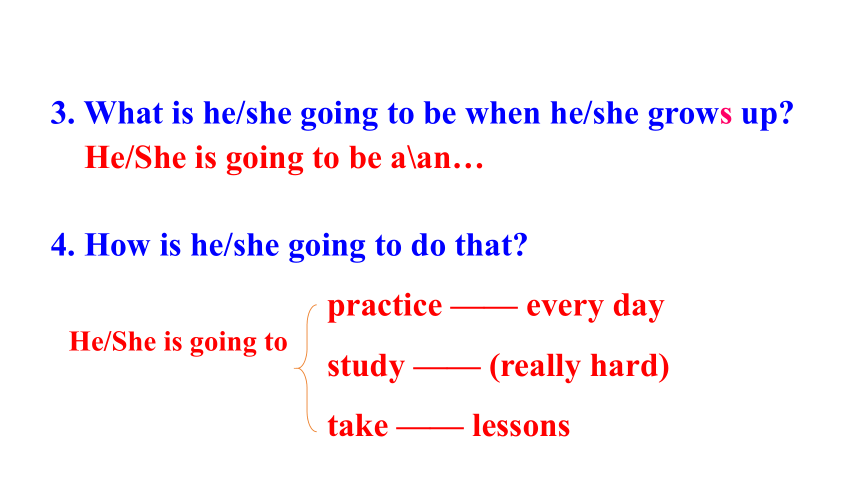 3. What is he/she going to be when he/she grows up?
He/She is going to be a\an…

4. How is he/she going to do that?

He/She is going to
practice —— every day
study —— (really hard)
take —— lessons